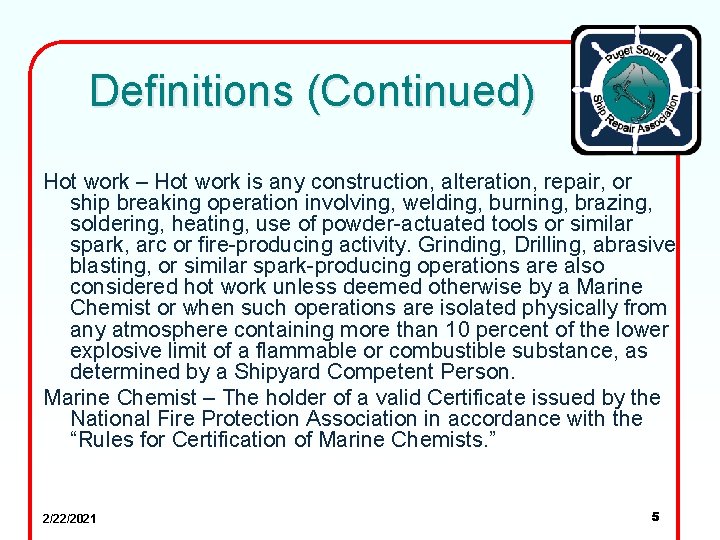 Definitions (Continued)

Puget Sound
Ship Repair Association

Hot work – Hot work is any construction, alteration, repair, or ship breaking operation involving, welding, burning, brazing, soldering, heating, use of powder-actuated tools or similar spark, arc or fire-producing activity. Grinding, Drilling, abrasive blasting, or similar spark-producing operations are also considered hot work unless deemed otherwise by a Marine Chemist or when such operations are isolated physically from any atmosphere containing more than 10 percent of the lower explosive limit of a flammable or combustible substance, as determined by a Shipyard Competent Person.

Marine Chemist – The holder of a valid Certificate issued by the National Fire Protection Association in accordance with the "Rules for Certification of Marine Chemists."

2/22/2021

5